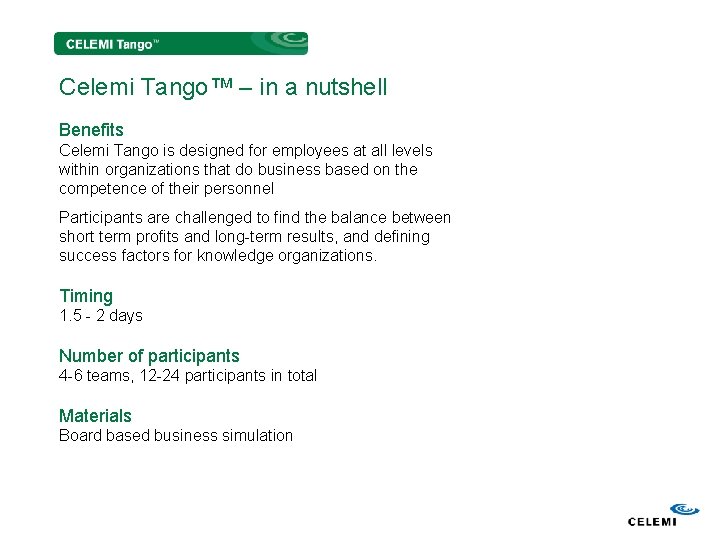 CELEMI Tango™

Celemi Tango™ – in a nutshell

Benefits
Celemi Tango is designed for employees at all levels within organizations that do business based on the competence of their personnel

Participants are challenged to find the balance between short term profits and long-term results, and defining success factors for knowledge organizations.

Timing
1.5 - 2 days

Number of participants
4-6 teams, 12-24 participants in total

Materials
Board based business simulation

CELEMI